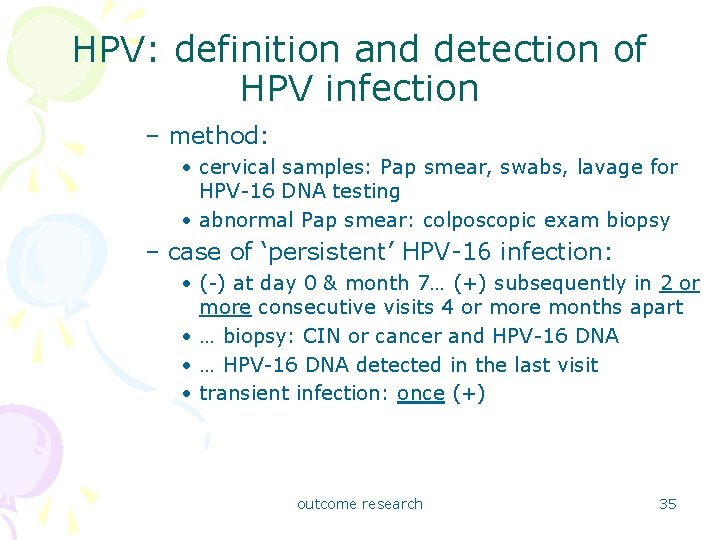 HPV: definition and detection of HPV infection

– method:

• cervical samples: Pap smear, swabs, lavage for HPV-16 DNA testing

• abnormal Pap smear: colposcopic exam biopsy

– case of ‘persistent’ HPV-16 infection:

• (-) at day 0 & month 7… (+) subsequently in 2 or more consecutive visits 4 or more months apart

• … biopsy: CIN or cancer and HPV-16 DNA

• … HPV-16 DNA detected in the last visit

• transient infection: once (+)

outcome research

35